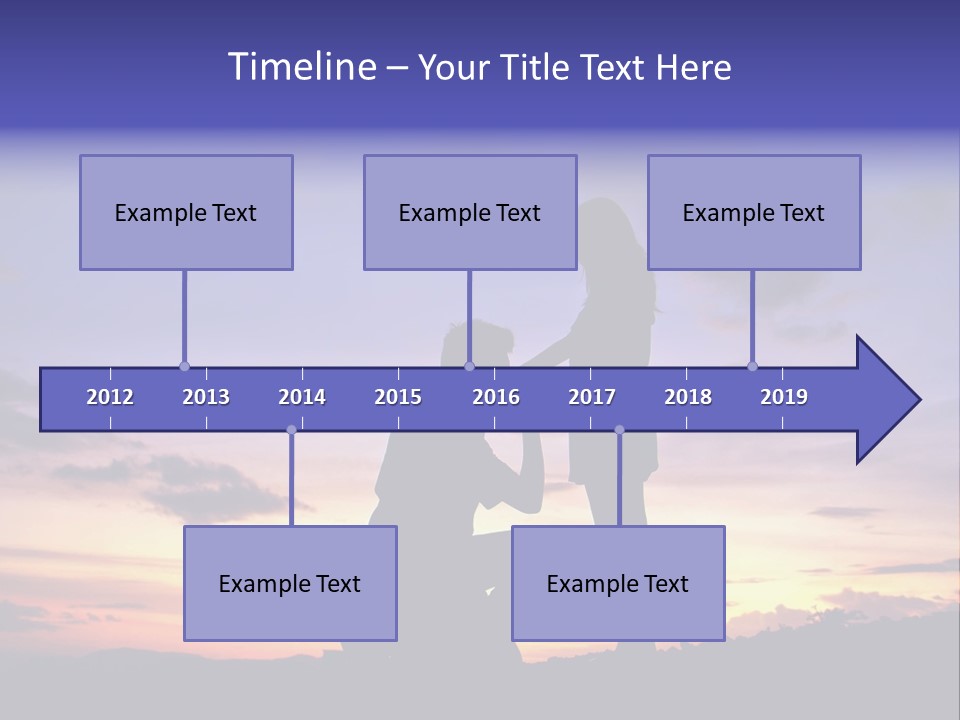 Timeline – Your Title Text Here

Example Text

Example Text

Example Text

2012 2013 2014 2015 2016 2017 2018 2019

Example Text

Example Text